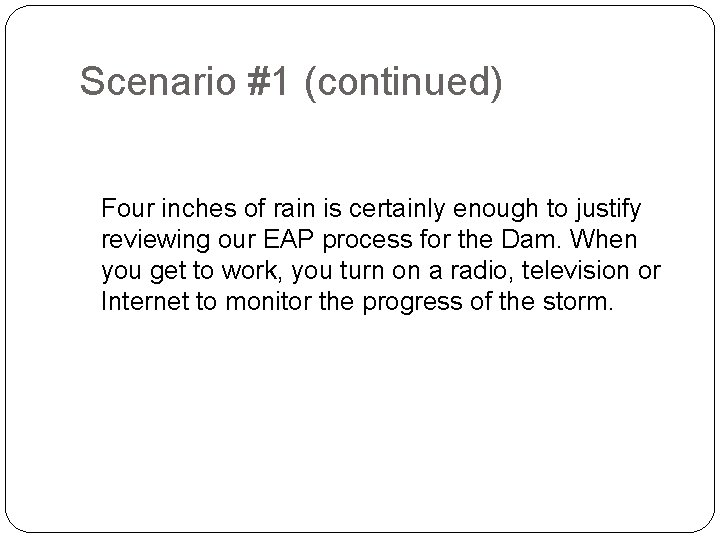 Scenario #1 (continued)

Four inches of rain is certainly enough to justify reviewing our EAP process for the Dam. When you get to work, you turn on a radio, television or Internet to monitor the progress of the storm.